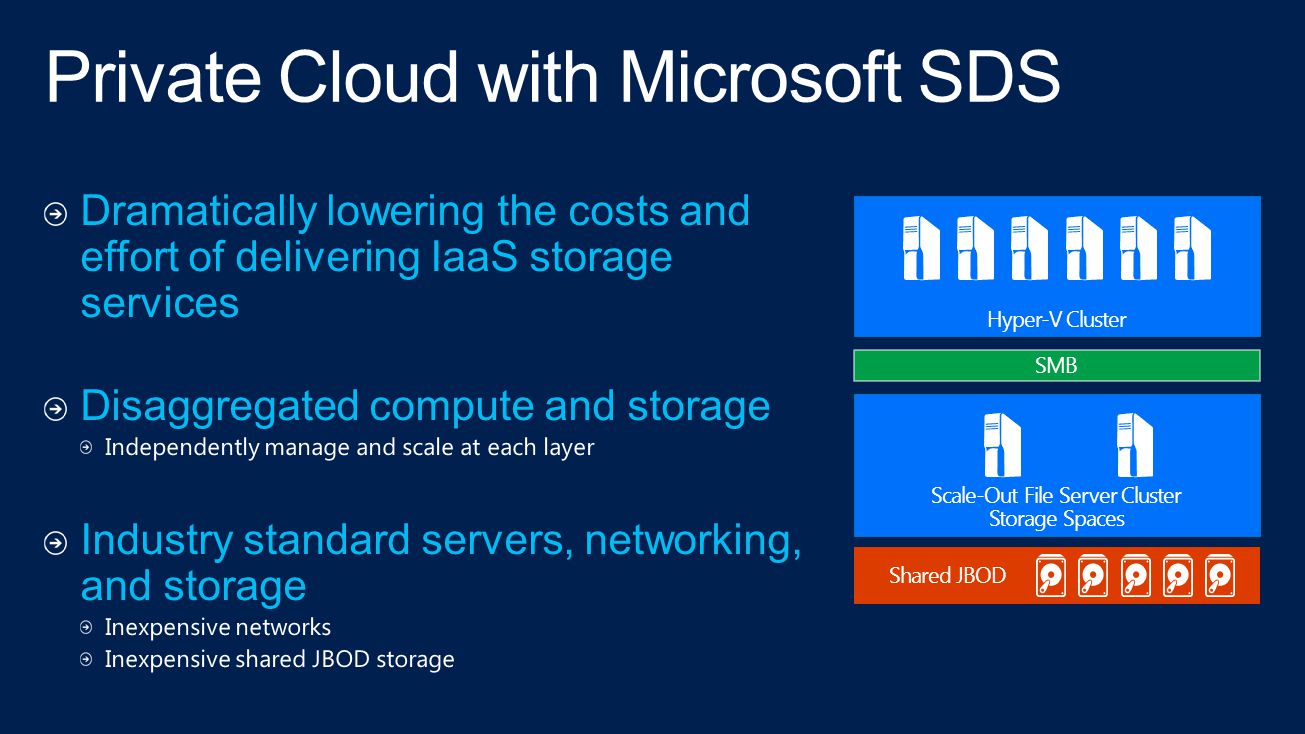 Private Cloud with Microsoft SDS

Dramatically lowering the costs and effort of delivering IaaS storage services

Disaggregated compute and storage

Independently manage and scale at each layer

Industry standard servers, networking, and storage

Inexpensive networks

Inexpensive shared JBOD storage

Hyper-V Cluster

SMB

Scale-Out File Server Cluster
Storage Spaces

Shared JBOD